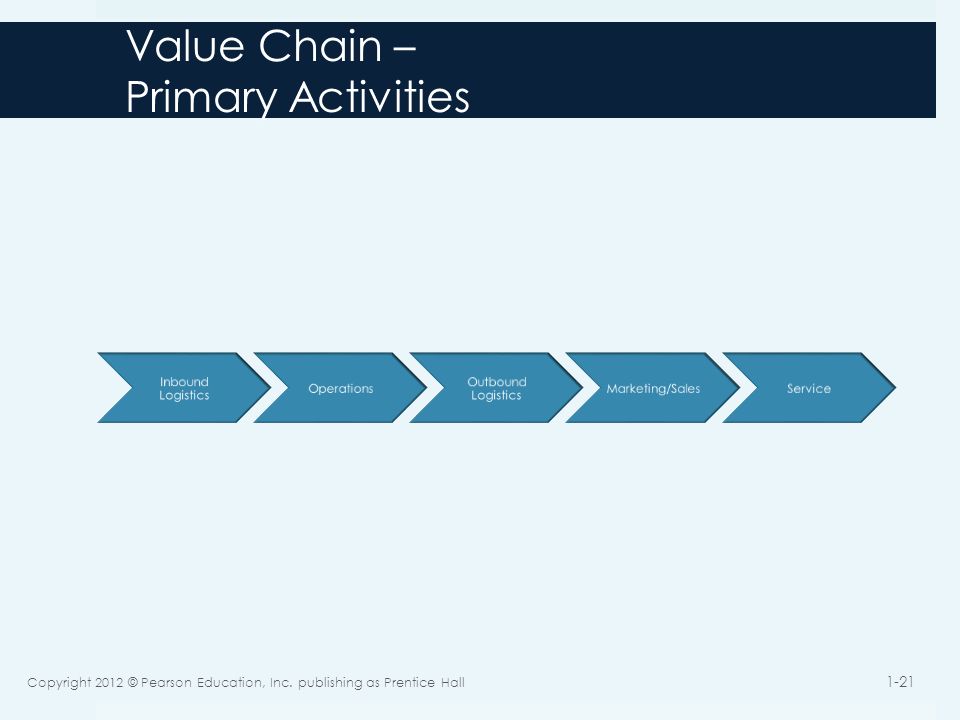 Value Chain –
Primary Activities

Inbound Logistics

Operations

Outbound Logistics

Marketing/Sales

Service

Copyright 2012 © Pearson Education, Inc. publishing as Prentice Hall

1-21